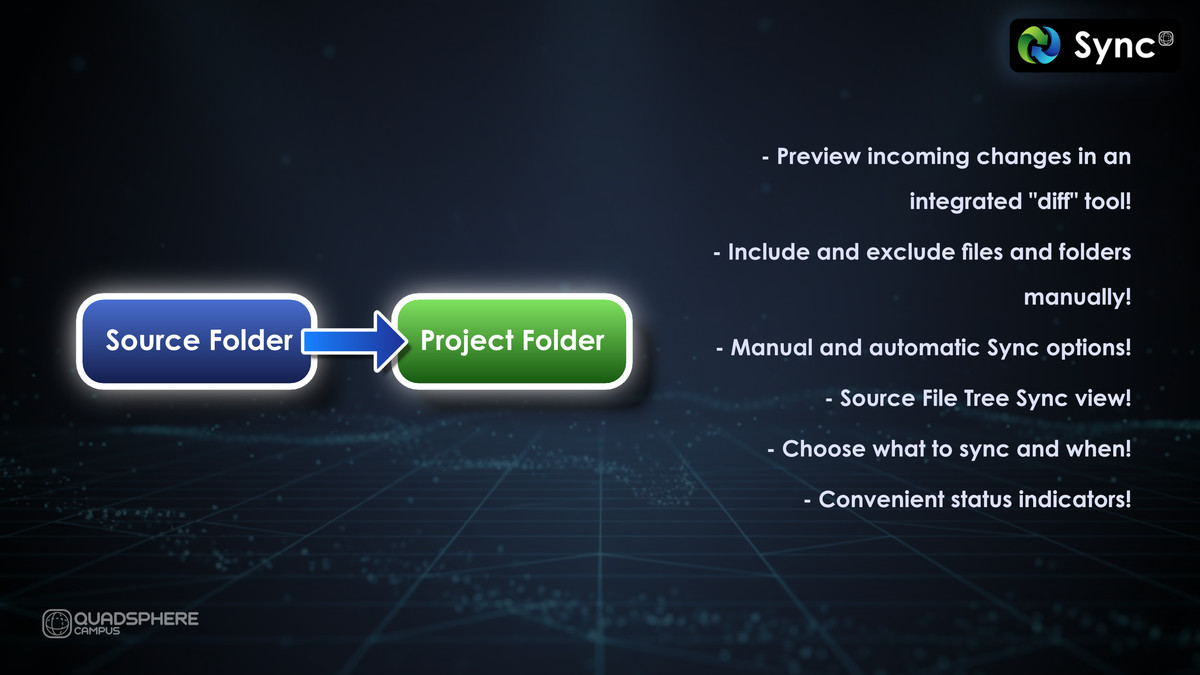 Sync

Source Folder

Project Folder

- Preview incoming changes in an integrated "diff" tool!

- Include and exclude files and folders manually!

- Manual and automatic Sync options!

- Source File Tree Sync view!

- Choose what to sync and when!

- Convenient status indicators!

QUADSPHERE CAMPUS